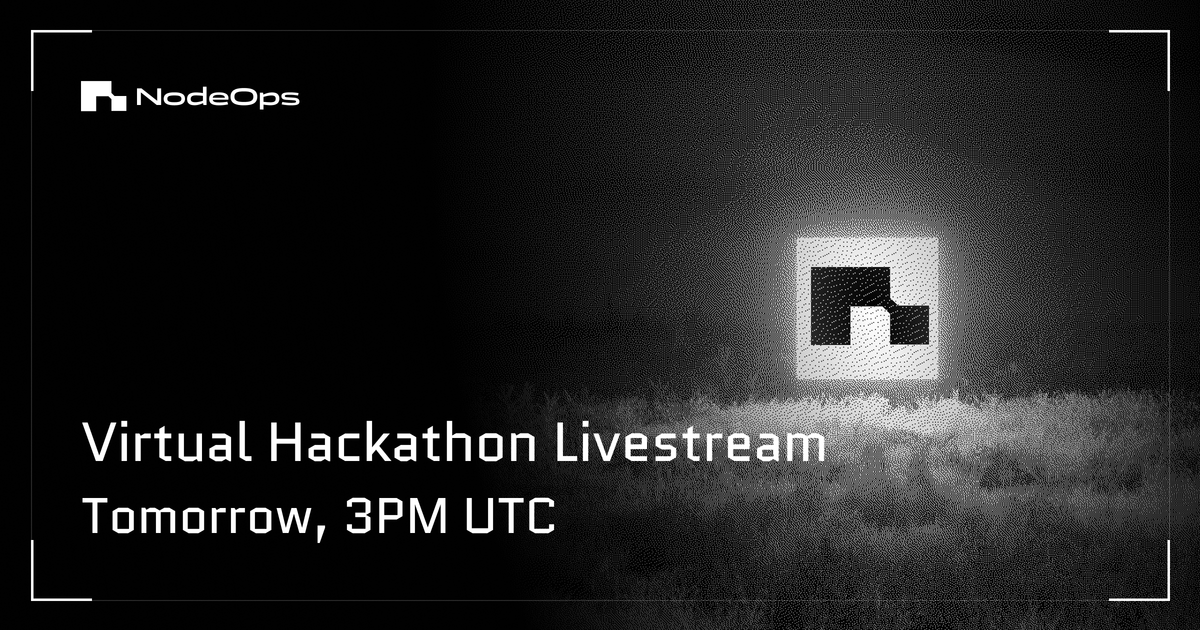 NodeOps

Virtual Hackathon Livestream
Tomorrow, 3PM UTC